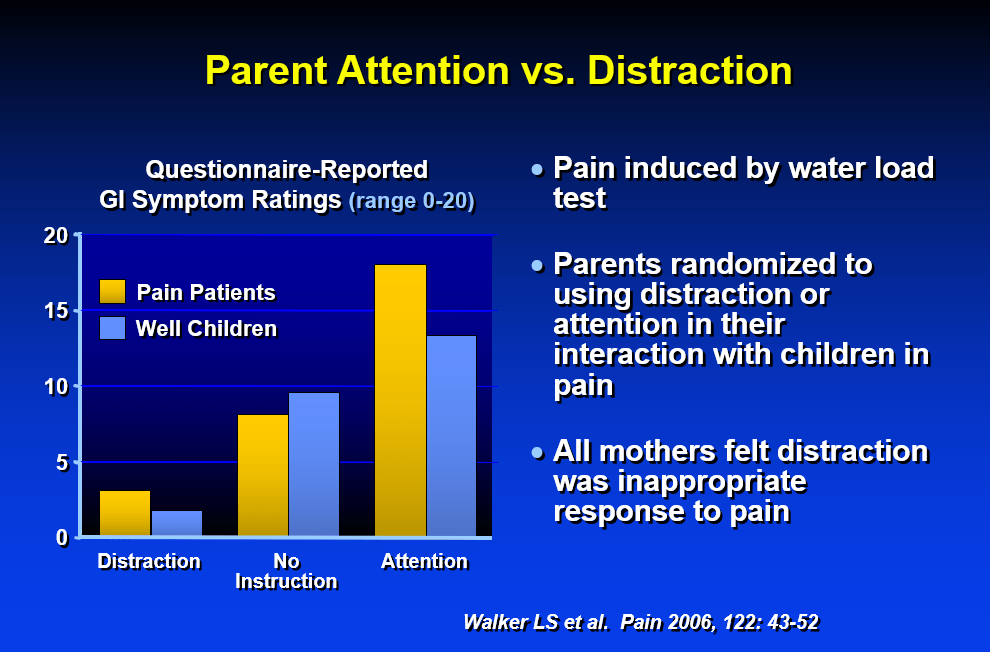 Parent Attention vs. Distraction

Questionnaire-Reported
GI Symptom Ratings (range 0-20)

20
15
10
5
0

Pain Patients
Well Children

Distraction
No Instruction
Attention

• Pain induced by water load test

• Parents randomized to using distraction or attention in their interaction with children in pain

• All mothers felt distraction was inappropriate response to pain

Walker LS et al. Pain 2006, 122: 43-52